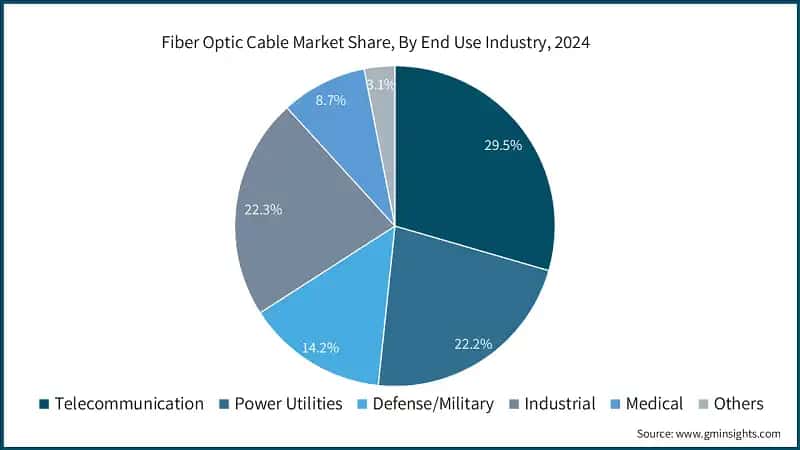 Fiber Optic Cable Market Share, By End Use Industry, 2024

29.5%
22.2%
14.2%
22.3%
8.7%
3.1%

Telecommunication
Power Utilities
Defense/Military
Industrial
Medical
Others

Source: www.gminsights.com